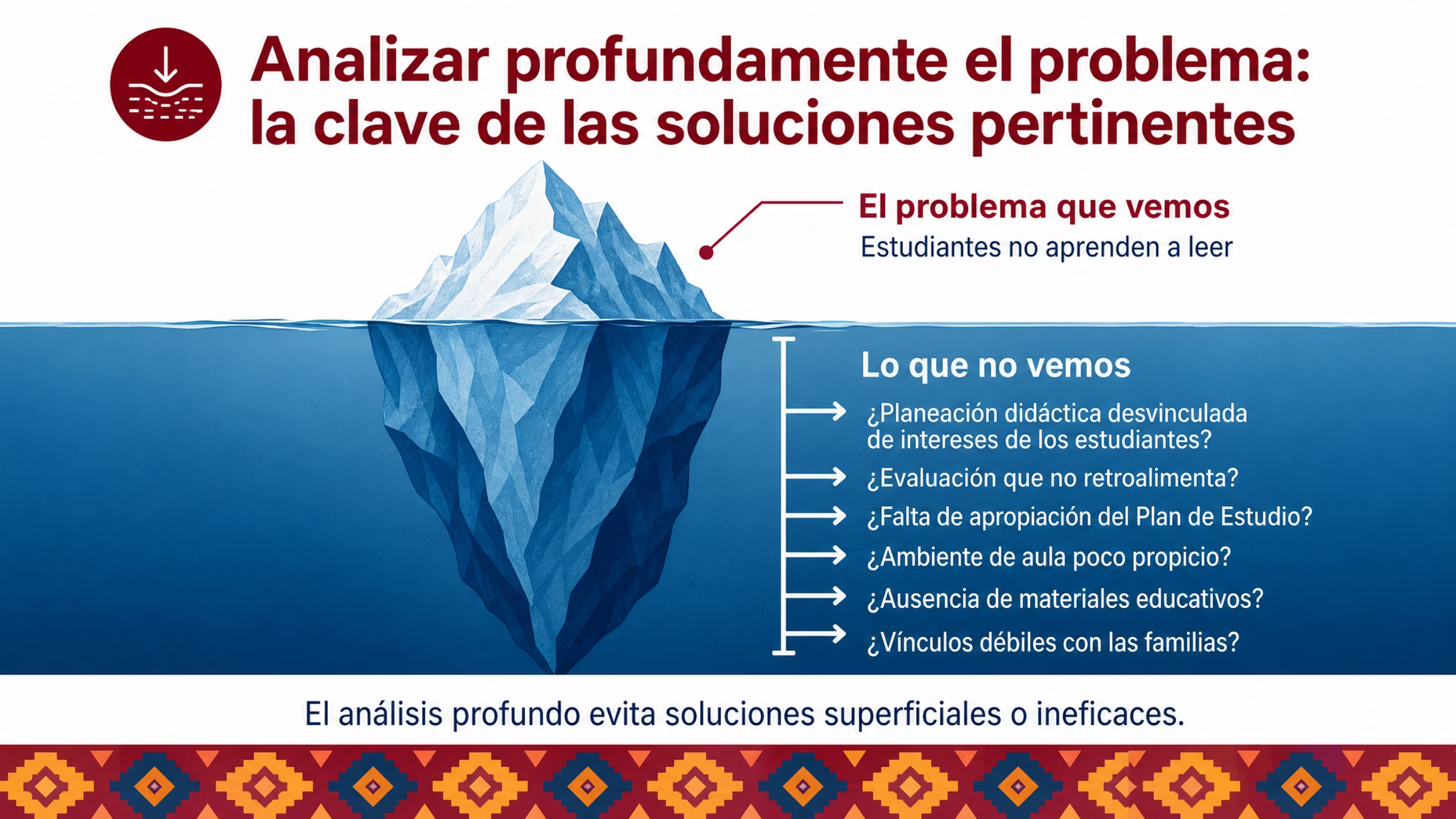 Analizar profundamente el problema: la clave de las soluciones pertinentes

El problema que vemos
Estudiantes no aprenden a leer

Lo que no vemos
¿Planeación didáctica desvinculada de intereses de los estudiantes?
¿Evaluación que no retroalimenta?
¿Falta de apropiación del Plan de Estudio?
¿Ambiente de aula poco propicio?
¿Ausencia de materiales educativos?
¿Vínculos débiles con las familias?

El análisis profundo evita soluciones superficiales o ineficaces.